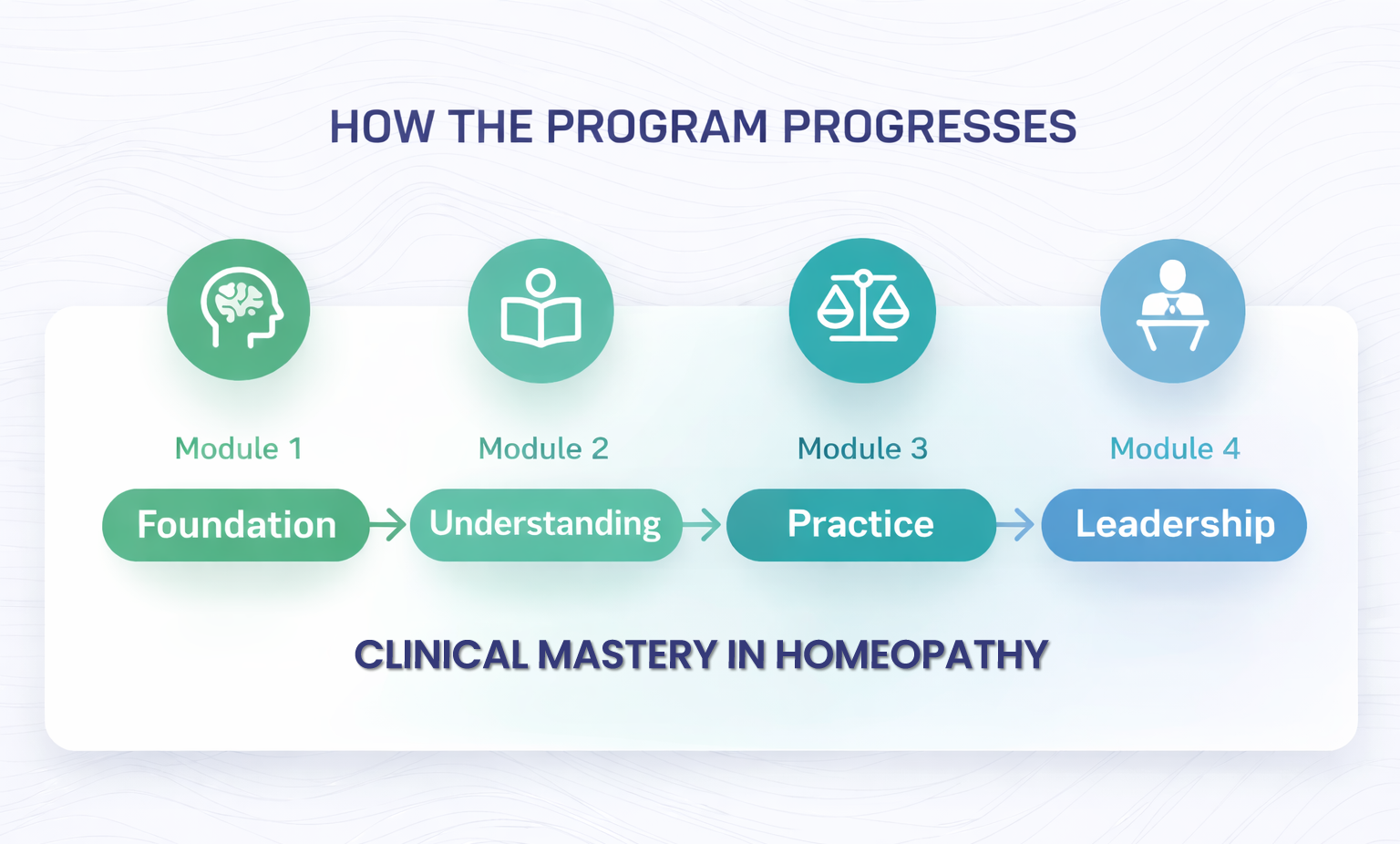 HOW THE PROGRAM PROGRESSES

Module 1

Foundation

Module 2

Understanding

Module 3

Practice

Module 4

Leadership

CLINICAL MASTERY IN HOMEOPATHY